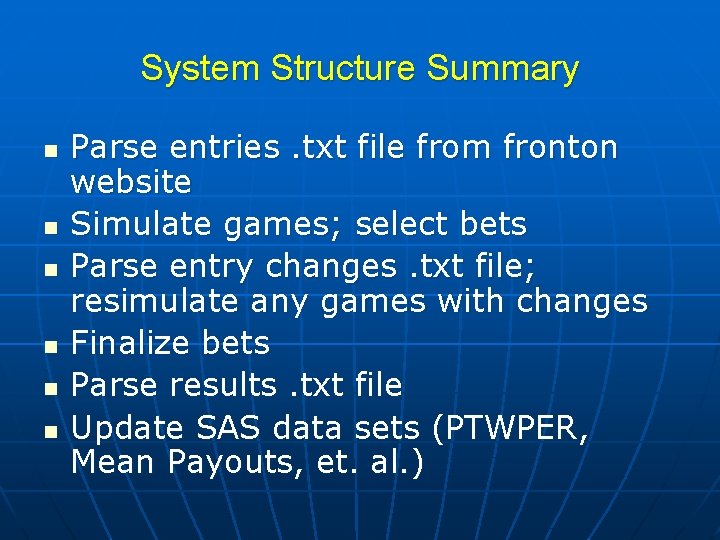 System Structure Summary

- Parse entries .txt file from fronton website
- Simulate games; select bets
- Parse entry changes .txt file; resimulate any games with changes
- Finalize bets
- Parse results .txt file
- Update SAS data sets (PTWPER, Mean Payouts, et. al.)